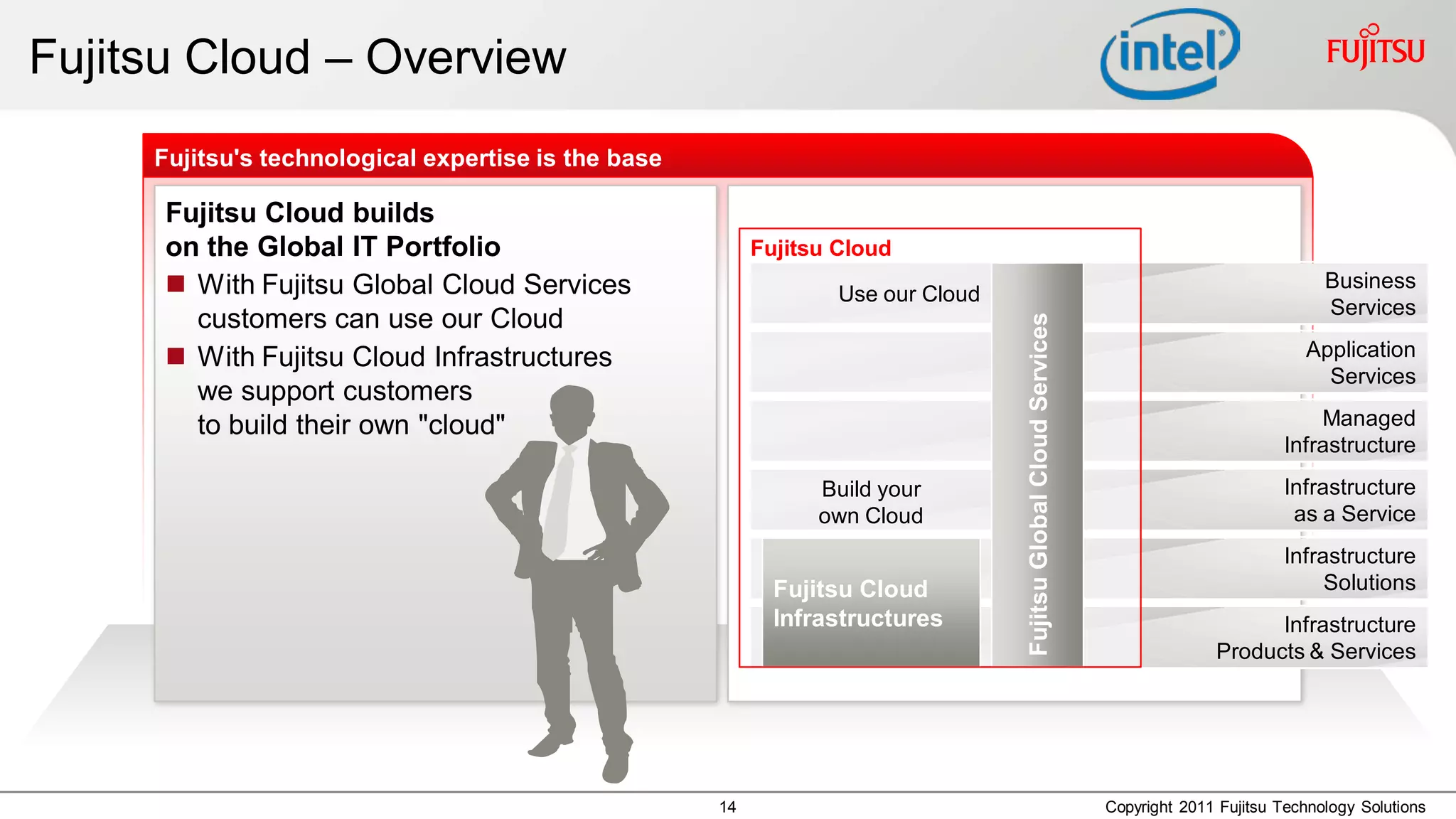 Fujitsu Cloud – Overview

intel

FUJITSU

Fujitsu's technological expertise is the base

Fujitsu Cloud builds on the Global IT Portfolio

■ With Fujitsu Global Cloud Services customers can use our Cloud

■ With Fujitsu Cloud Infrastructures we support customers to build their own "cloud"

Fujitsu Cloud

Use our Cloud

Build your own Cloud

Fujitsu Cloud Infrastructures

Fujitsu Global Cloud Services

Business Services

Application Services

Managed Infrastructure

Infrastructure as a Service

Infrastructure Solutions

Infrastructure Products & Services

14

Copyright 2011 Fujitsu Technology Solutions